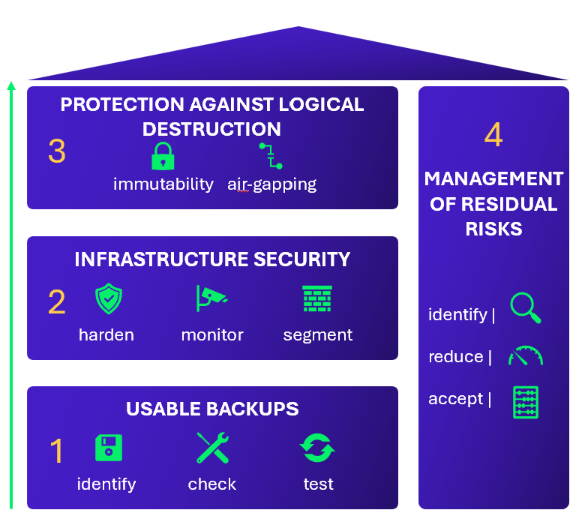 PROTECTION AGAINST LOGICAL DESTRUCTION

3

immutability air-gapping

INFRASTRUCTURE SECURITY

2

harden monitor segment

USABLE BACKUPS

1

identify check test

4

MANAGEMENT OF RESIDUAL RISKS

identify |

reduce |

accept |